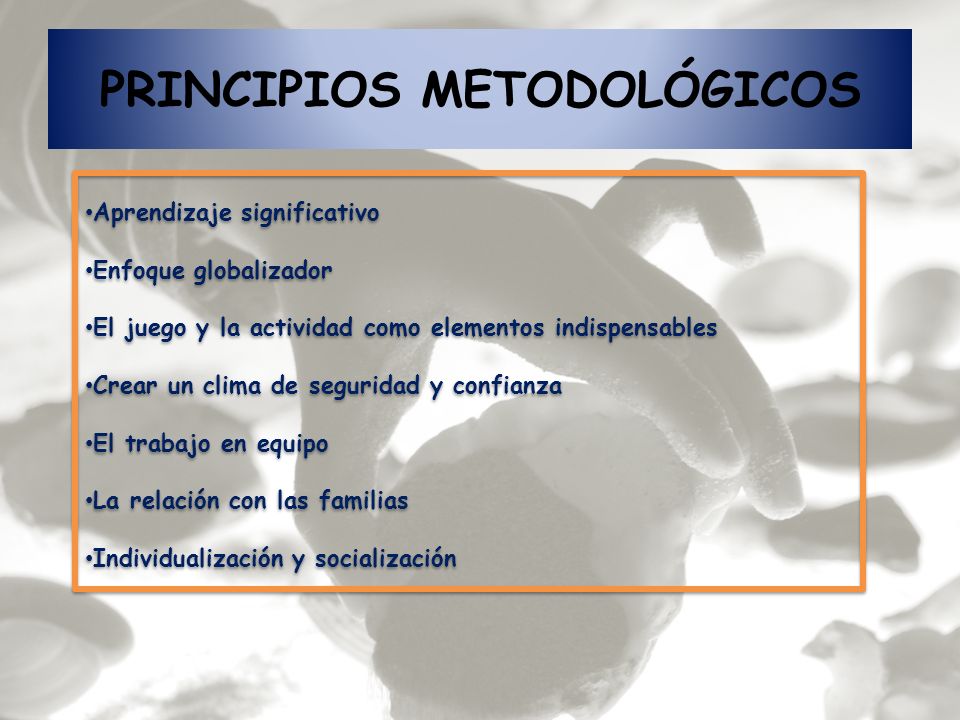 PRINCIPIOS METODOLÓGICOS

•Aprendizaje significativo

•Enfoque globalizador

•El juego y la actividad como elementos indispensables

•Crear un clima de seguridad y confianza

•El trabajo en equipo

•La relación con las familias

•Individualización y socialización